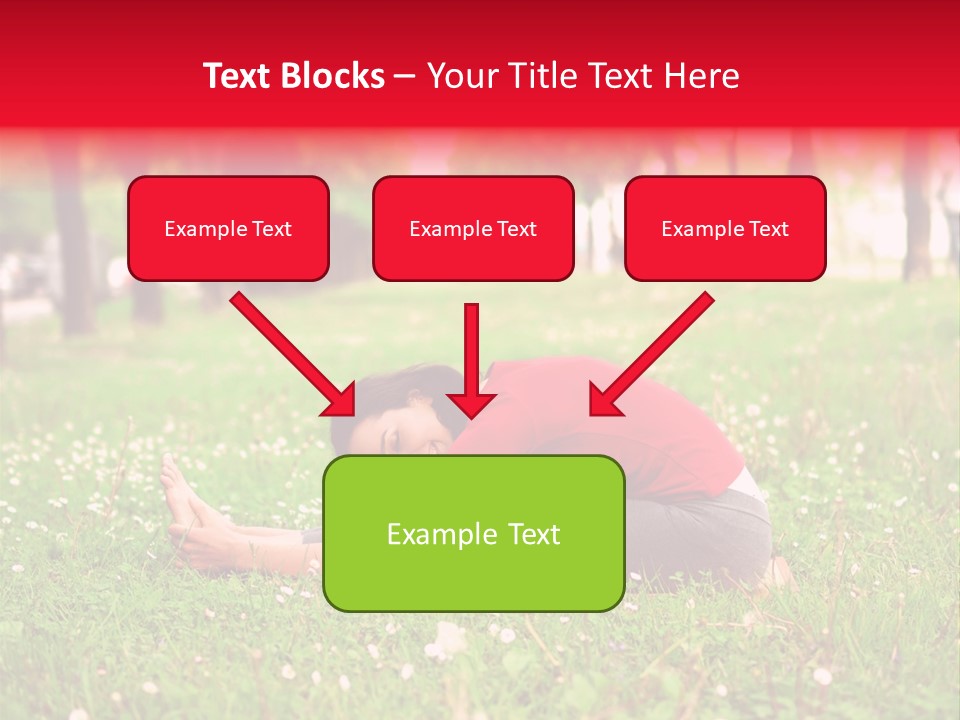 Text Blocks – Your Title Text Here

Example Text

Example Text

Example Text

Example Text